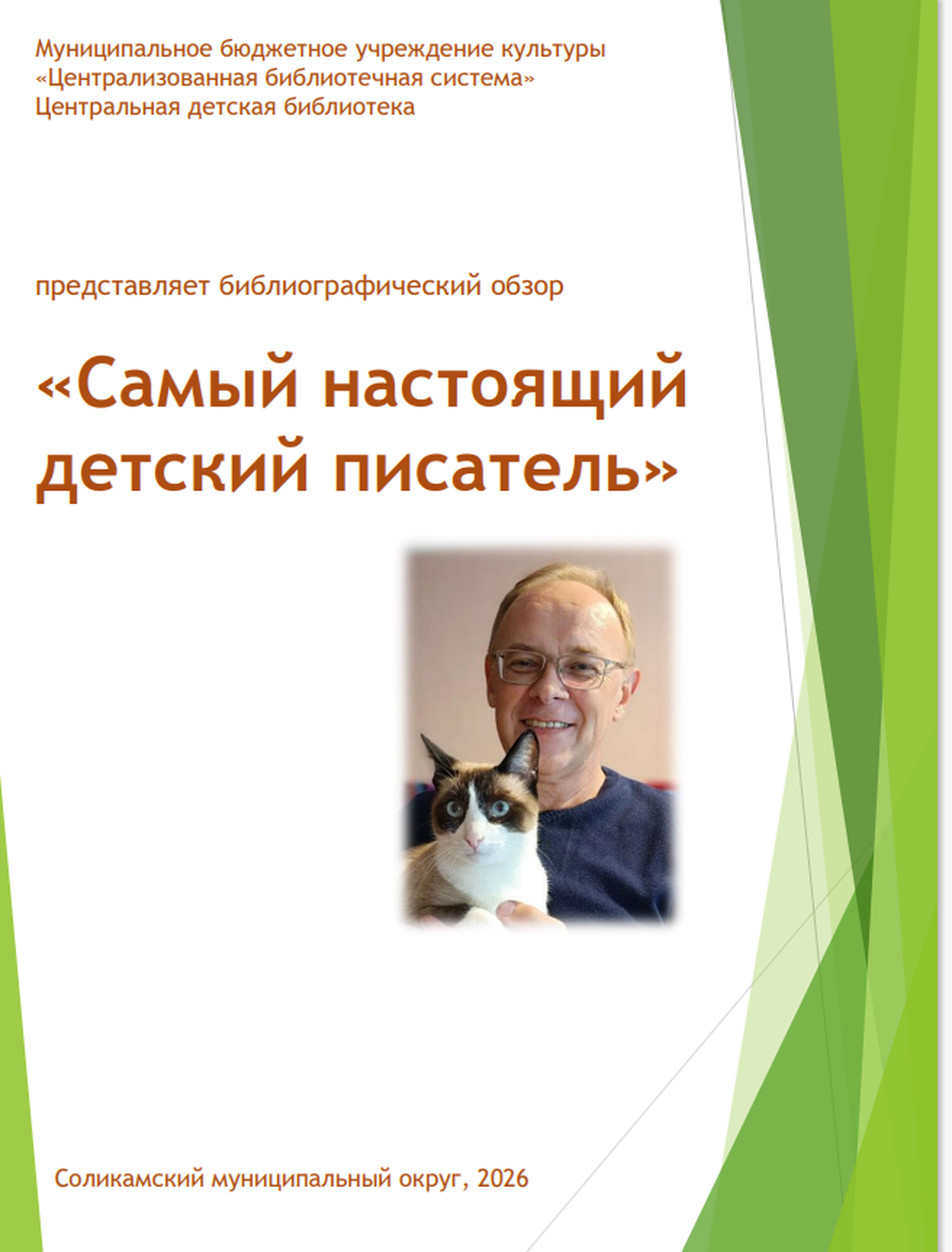 Муниципальное бюджетное учреждение культуры
«Централизованная библиотечная система»
Центральная детская библиотека

представляет библиографический обзор

«Самый настоящий детский писатель»

Соликамский муниципальный округ, 2026